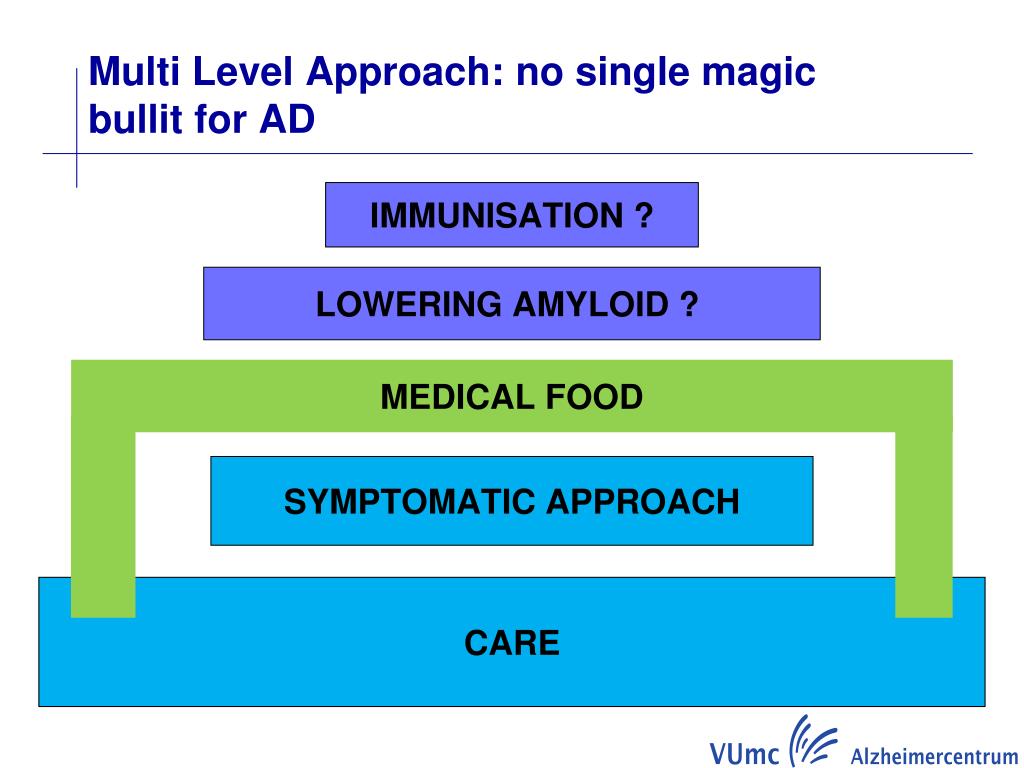 Multi Level Approach: no single magic bullit for AD

IMMUNISATION ?

LOWERING AMYLOID ?

MEDICAL FOOD

SYMPTOMATIC APPROACH

CARE

VUmc Alzheimercentrum